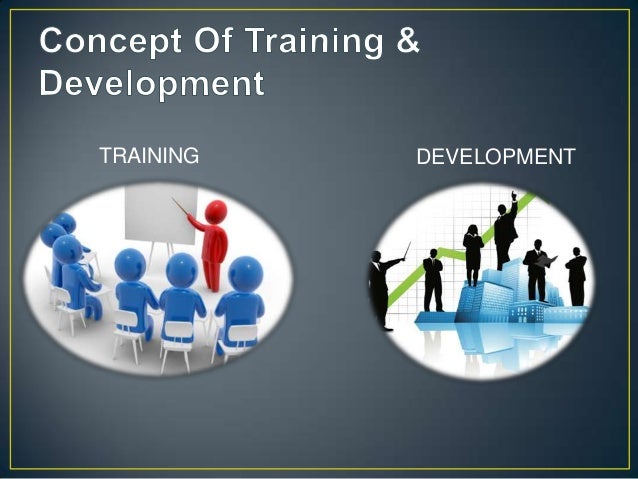 Concept Of Training & Development

TRAINING

DEVELOPMENT